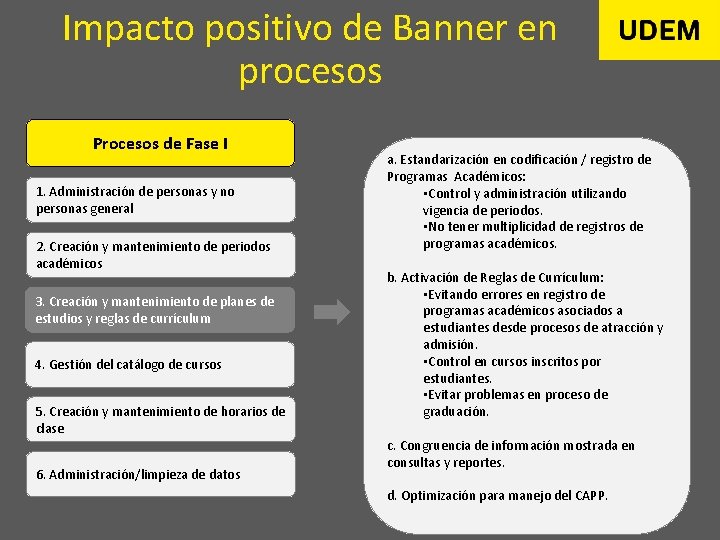 Impacto positivo de Banner en procesos

UDEM

Procesos de Fase I

1. Administración de personas y no personas general

2. Creación y mantenimiento de periodos académicos

3. Creación y mantenimiento de planes de estudios y reglas de currículum

4. Gestión del catálogo de cursos

5. Creación y mantenimiento de horarios de clase

6. Administración/limpieza de datos

a. Estandarización en codificación / registro de Programas Académicos:
•Control y administración utilizando vigencia de periodos.
•No tener multiplicidad de registros de programas académicos.

b. Activación de Reglas de Currículum:
•Evitando errores en registro de programas académicos asociados a estudiantes desde procesos de atracción y admisión.
•Control en cursos inscritos por estudiantes.
•Evitar problemas en proceso de graduación.

c. Congruencia de información mostrada en consultas y reportes.

d. Optimización para manejo del CAPP.